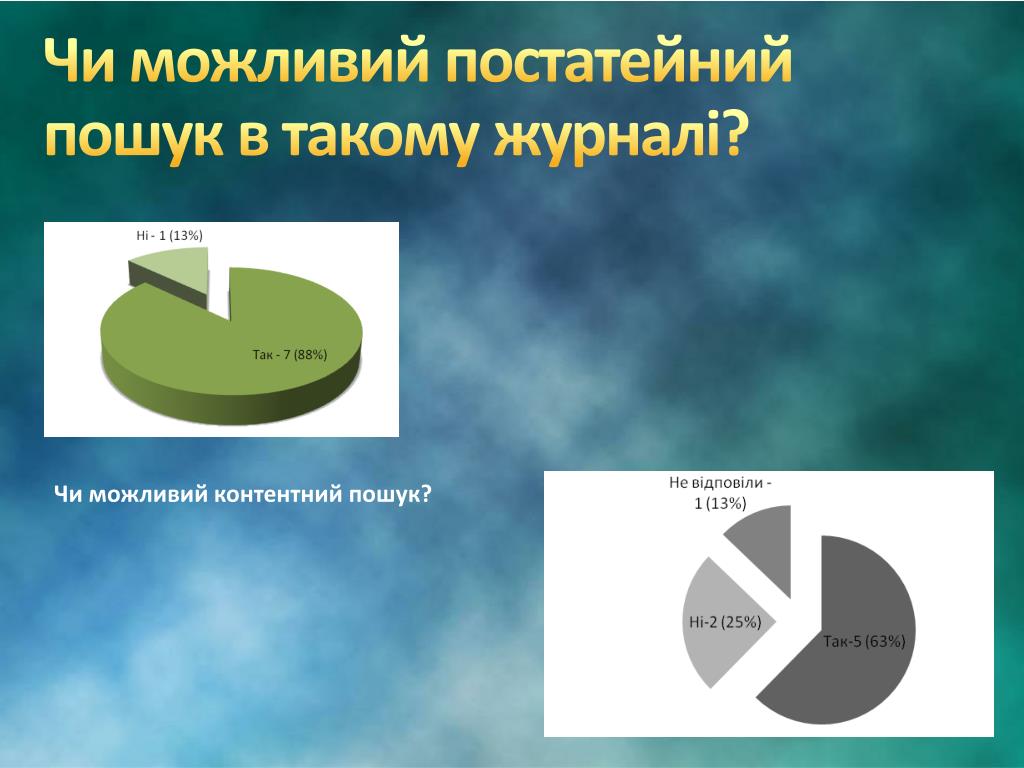 Чи можливий постатейний пошук в такому журналі?

Ні - 1 (13%)

Так - 7 (88%)

Чи можливий контентний пошук?

Не відповіли - 1 (13%)

Ні-2 (25%)

Так-5 (63%)